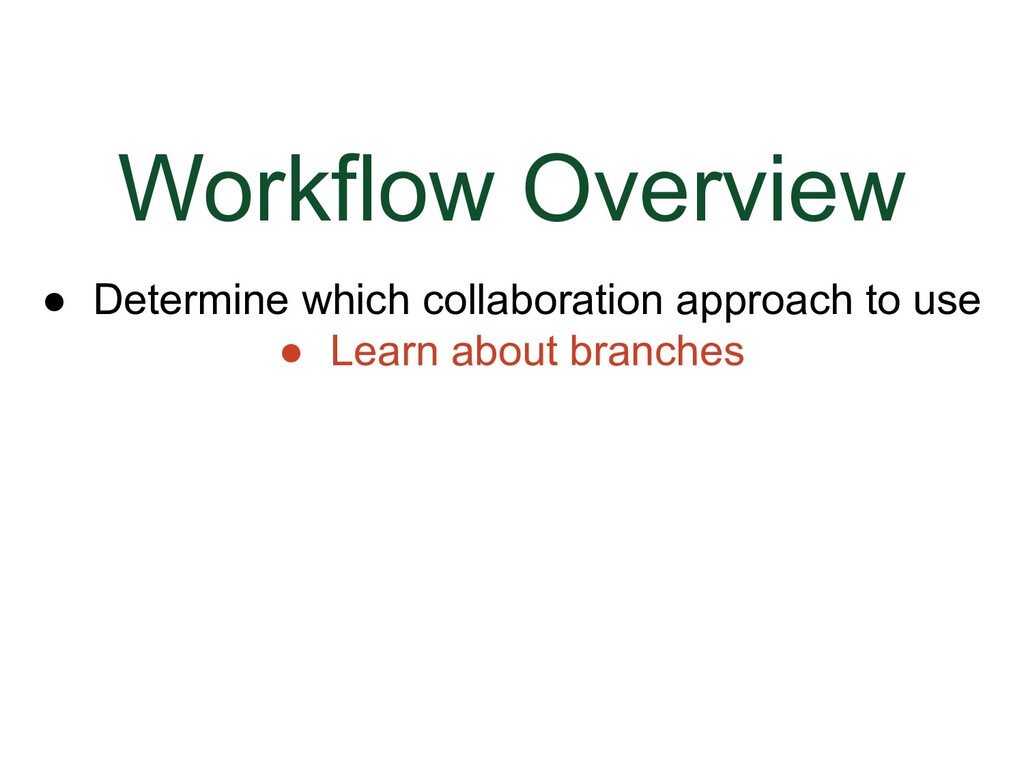 Workflow Overview

● Determine which collaboration approach to use

● Learn about branches